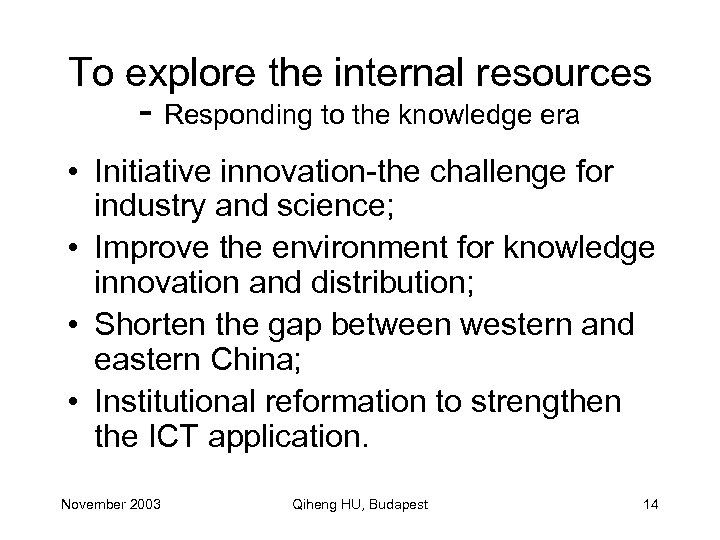 To explore the internal resources
- Responding to the knowledge era

• Initiative innovation-the challenge for industry and science;
• Improve the environment for knowledge innovation and distribution;
• Shorten the gap between western and eastern China;
• Institutional reformation to strengthen the ICT application.

November 2003 Qiheng HU, Budapest 14